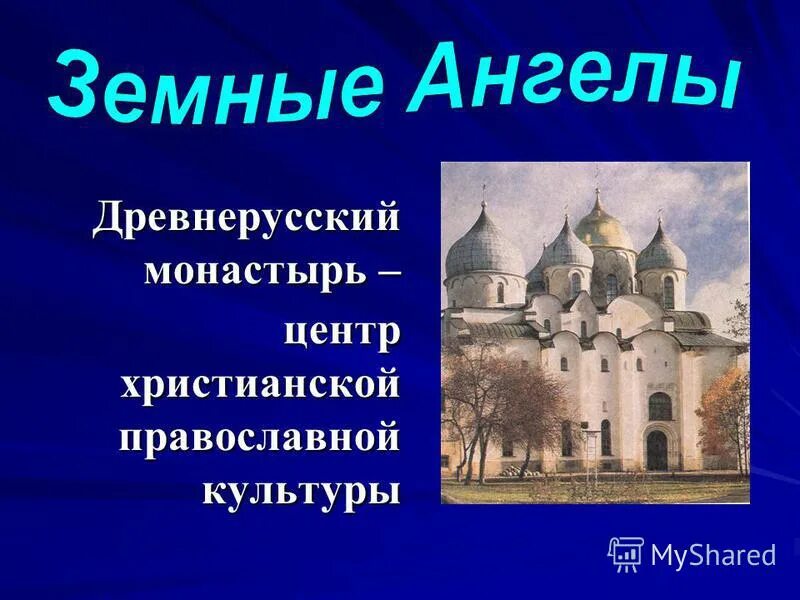 Земные Ангелы

Древнерусский монастырь – центр христианской православной культуры

MyShared